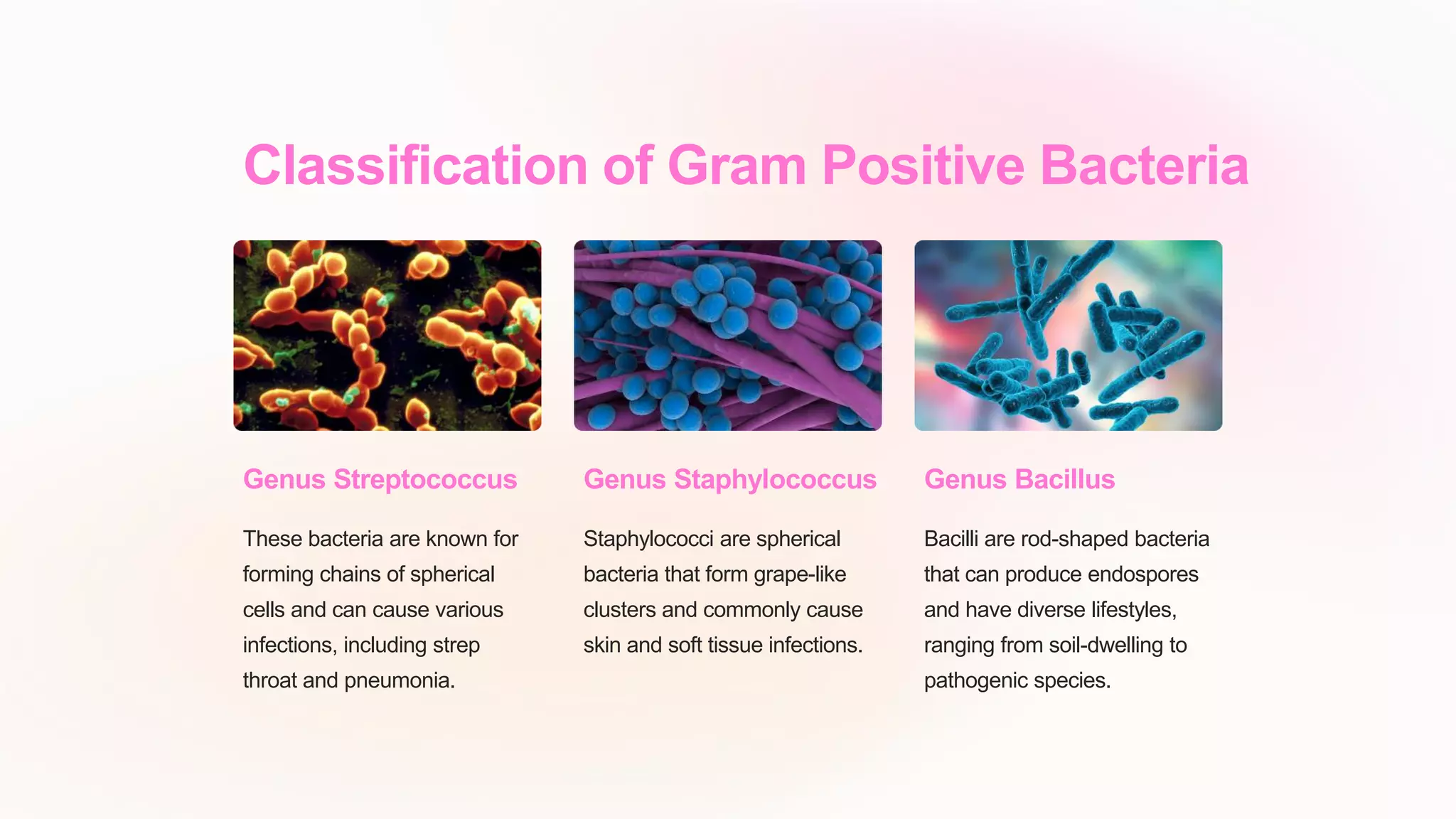 Classification of Gram Positive Bacteria

Genus Streptococcus

These bacteria are known for forming chains of spherical cells and can cause various infections, including strep throat and pneumonia.

Genus Staphylococcus

Staphylococci are spherical bacteria that form grape-like clusters and commonly cause skin and soft tissue infections.

Genus Bacillus

Bacilli are rod-shaped bacteria that can produce endospores and have diverse lifestyles, ranging from soil-dwelling to pathogenic species.